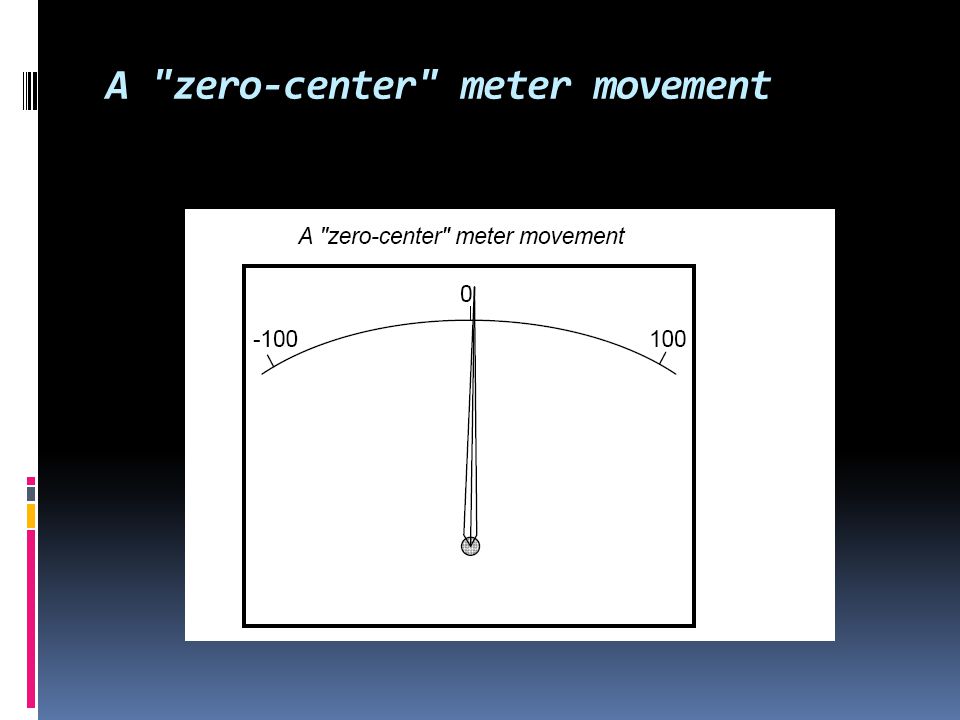 A "zero-center" meter movement

A "zero-center" meter movement

0

-100

100